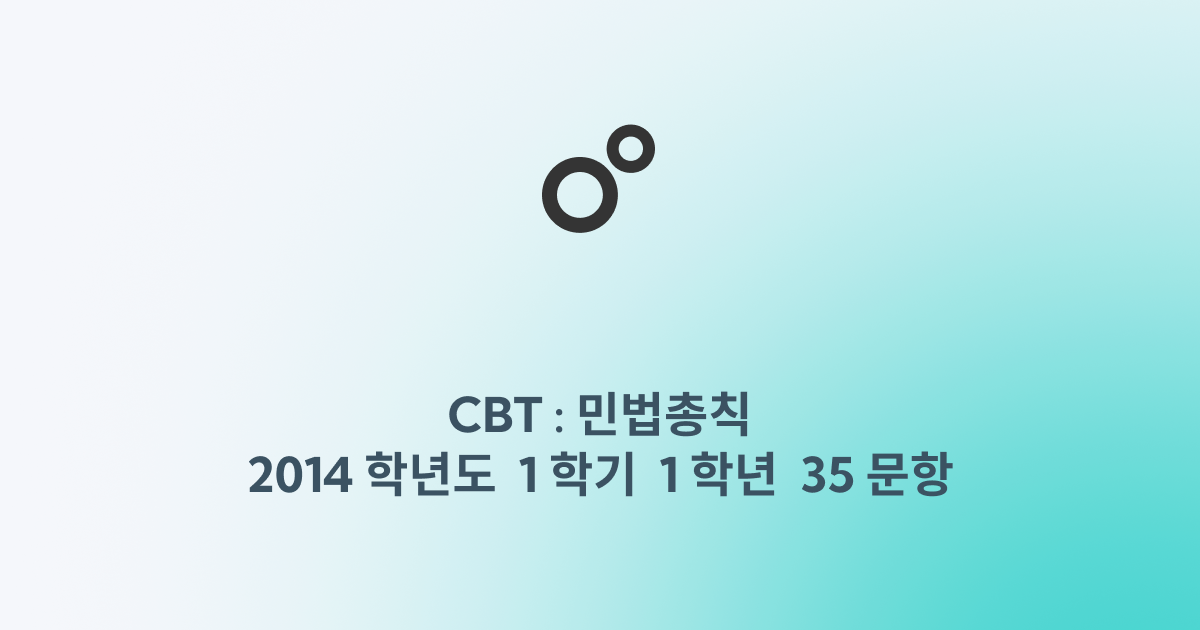 CBT : 민법총칙
2014 학년도 1 학기 1 학년 35 문항